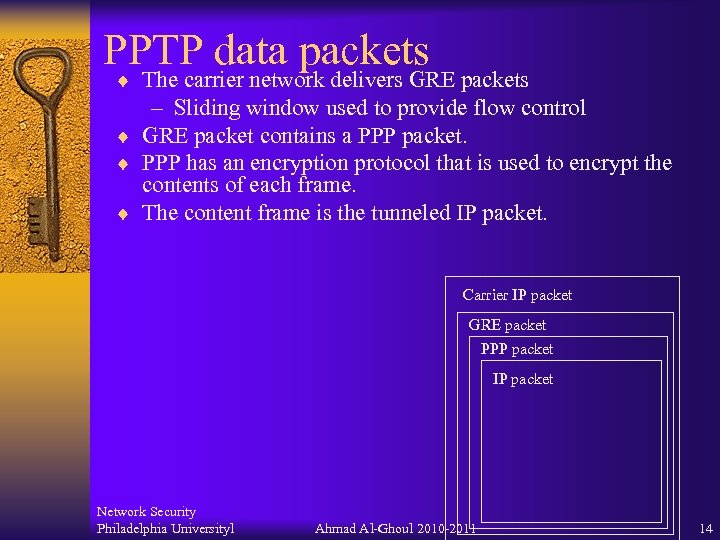 PPTP data packets

♦ The carrier network delivers GRE packets
– Sliding window used to provide flow control
♦ GRE packet contains a PPP packet.
♦ PPP has an encryption protocol that is used to encrypt the contents of each frame.
♦ The content frame is the tunneled IP packet.

Carrier IP packet
GRE packet
PPP packet
IP packet

Network Security
Philadelphia Universityl

Ahmad Al-Ghoul 2010-2011

14